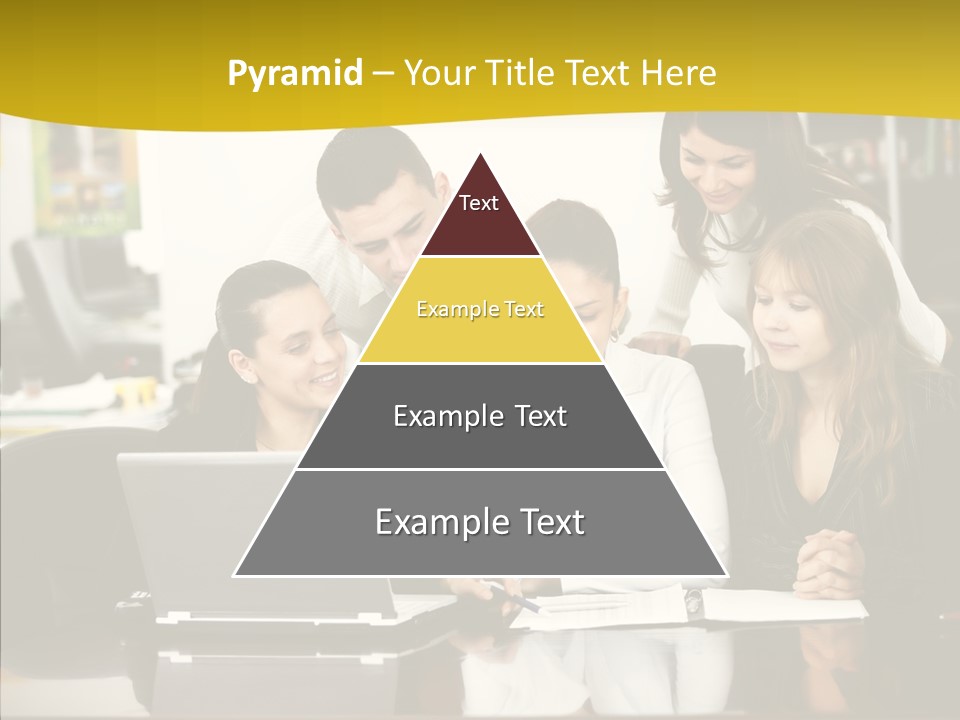 Pyramid – Your Title Text Here

Text

Example Text

Example Text

Example Text